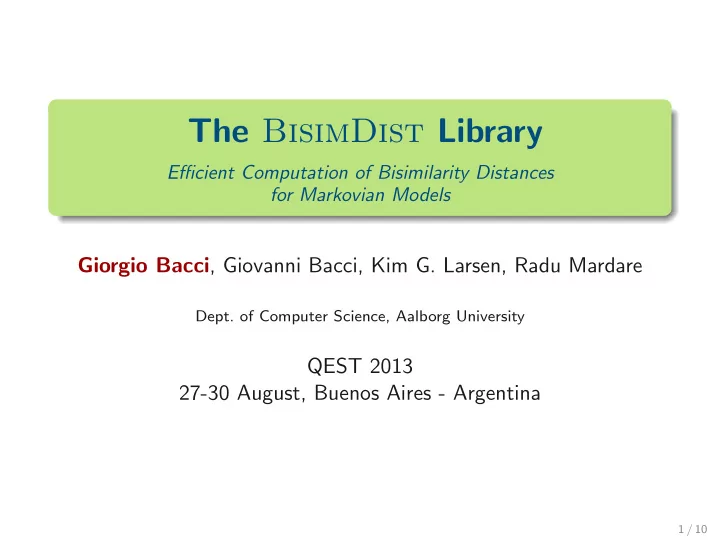 The BisimDist Library

Efficient Computation of Bisimilarity Distances for Markovian Models

Giorgio Bacci, Giovanni Bacci, Kim G. Larsen, Radu Mardare

Dept. of Computer Science, Aalborg University

QEST 2013
27-30 August, Buenos Aires - Argentina

1 / 10